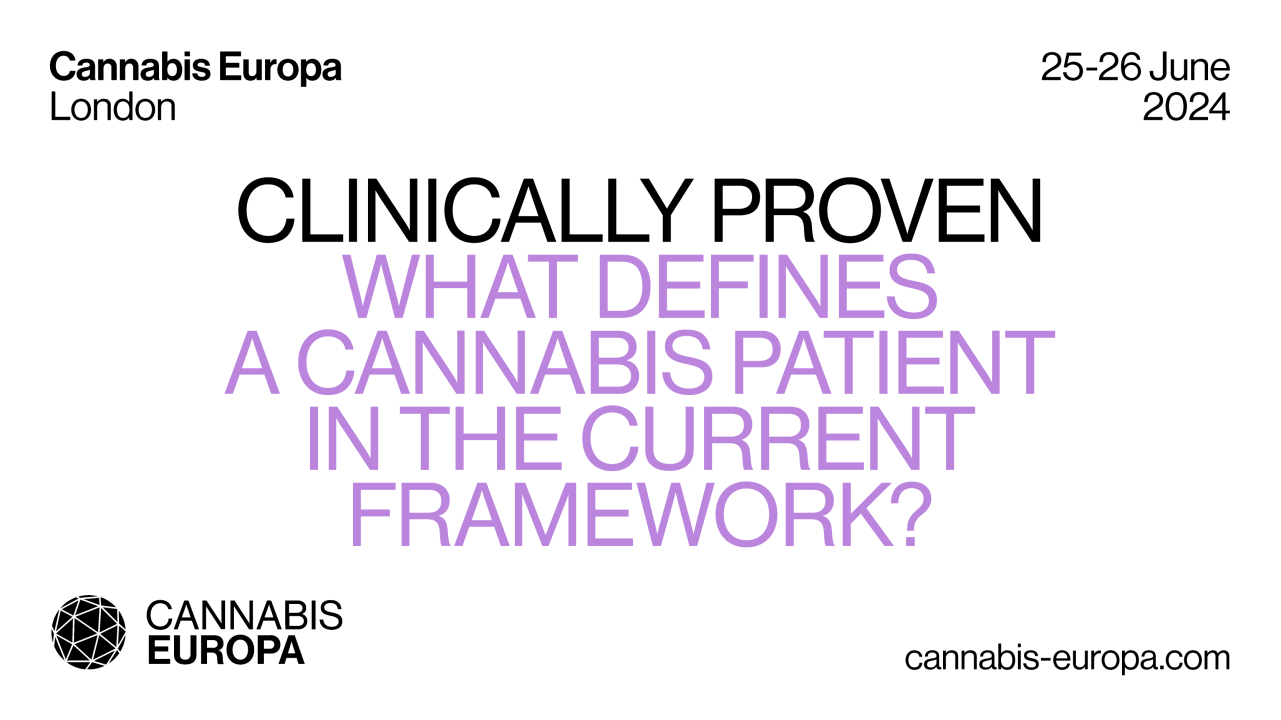 Cannabis Europa
London

25-26 June
2024

CLINICALLY PROVEN
WHAT DEFINES A CANNABIS PATIENT IN THE CURRENT FRAMEWORK?

CANNABIS
EUROPA

cannabis-europa.com